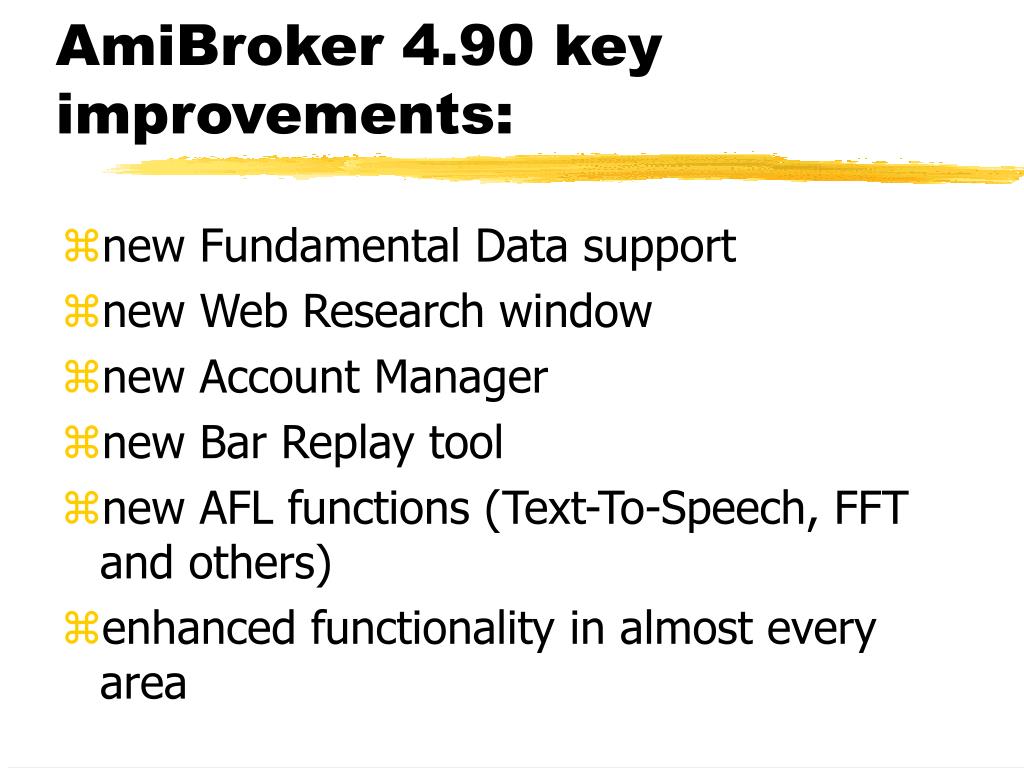 AmiBroker 4.90 key improvements:

⌘new Fundamental Data support
⌘new Web Research window
⌘new Account Manager
⌘new Bar Replay tool
⌘new AFL functions (Text-To-Speech, FFT and others)
⌘enhanced functionality in almost every area